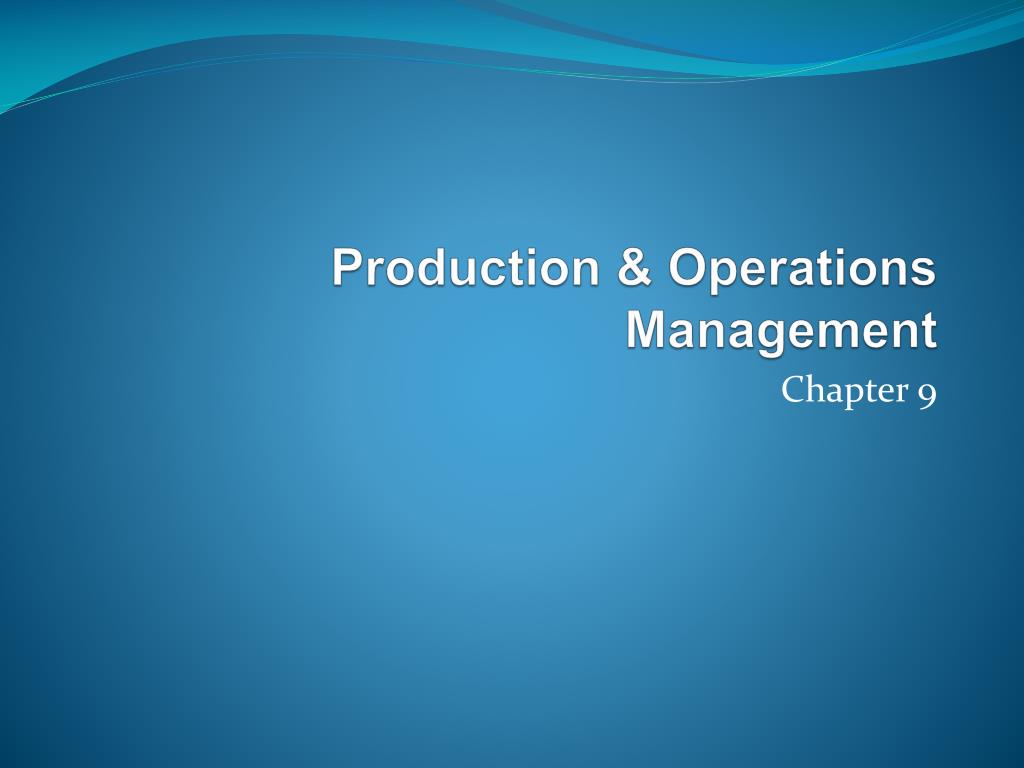 Production & Operations Management

Chapter 9